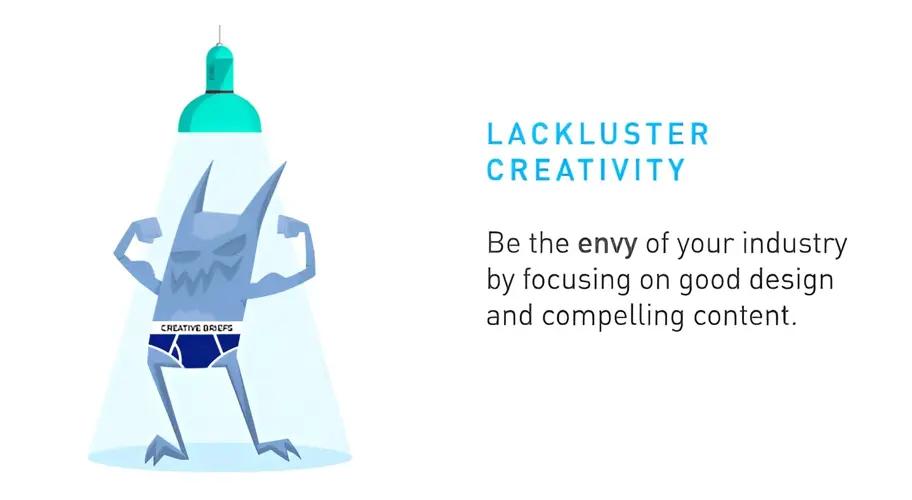 CREATIVE BRIEFS

LACKLUSTER CREATIVITY

Be the envy of your industry by focusing on good design and compelling content.